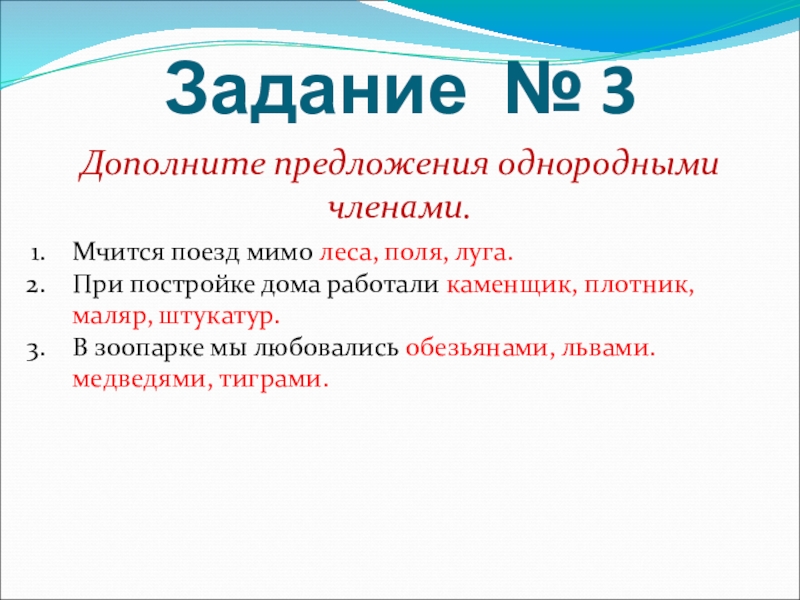 Задание № 3

Дополните предложения однородными членами.

1. Мчится поезд мимо леса, поля, луга.
2. При постройке дома работали каменщик, плотник, маляр, штукатур.
3. В зоопарке мы любовались обезьянами, львами. медведями, тиграми.